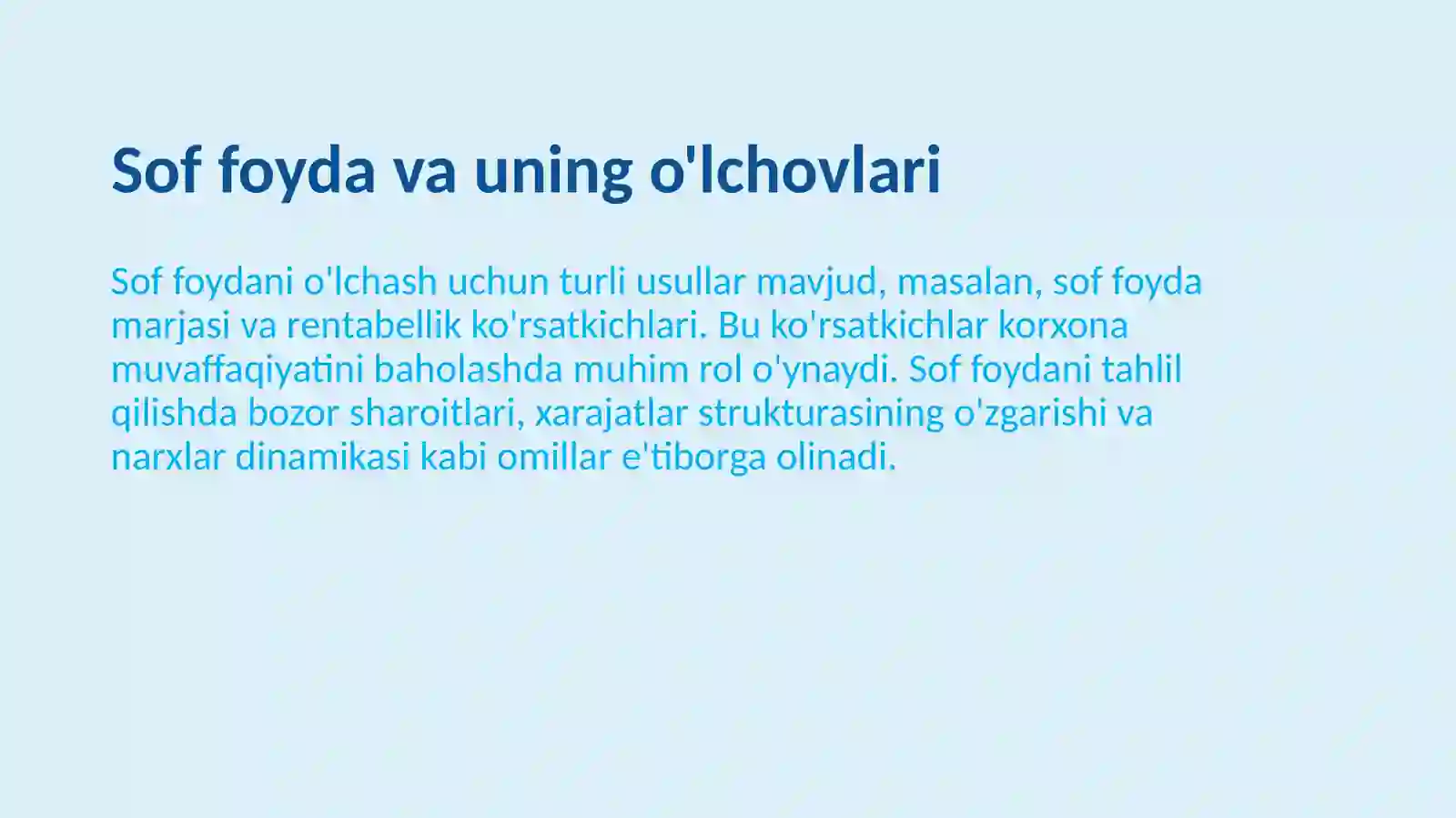 Sof foyda va uning o'lchovlari

Sof foydani o'lchash uchun turli usullar mavjud, masalan, sof foyda marjasi va rentabellik ko'rsatkichlari. Bu ko'rsatkichlar korxona muvaffaqiyatini baholashda muhim rol o'ynaydi. Sof foydani tahlil qilishda bozor sharoitlari, xarajatlar strukturasining o'zgarishi va narxlar dinamikasi kabi omillar e'tiborga olinadi.